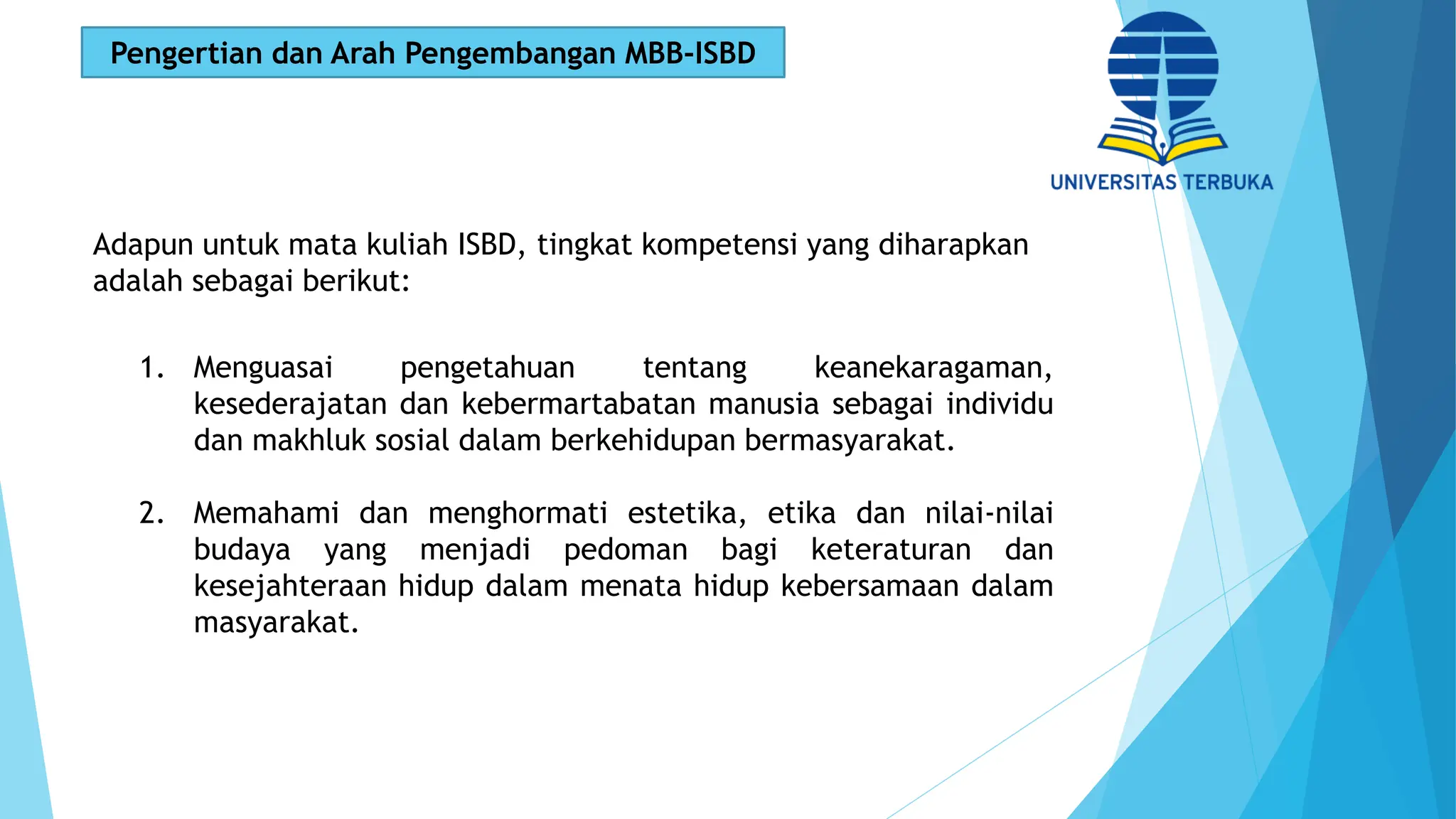 Pengertian dan Arah Pengembangan MBB-ISBD

UNIVERSITAS TERBUKA

Adapun untuk mata kuliah ISBD, tingkat kompetensi yang diharapkan adalah sebagai berikut:

1. Menguasai pengetahuan tentang keanekaragaman, kesederajatan dan kebermartabatan manusia sebagai individu dan makhluk sosial dalam berkehidupan bermasyarakat.

2. Memahami dan menghormati estetika, etika dan nilai-nilai budaya yang menjadi pedoman bagi keteraturan dan kesejahteraan hidup dalam menata hidup kebersamaan dalam masyarakat.